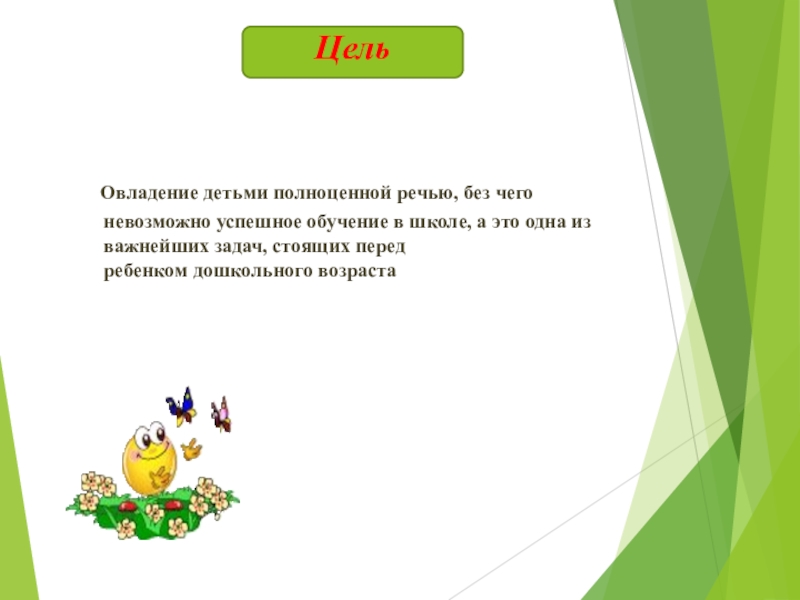 Цель

Овладение детьми полноценной речью, без чего невозможно успешное обучение в школе, а это одна из важнейших задач, стоящих перед ребенком дошкольного возраста